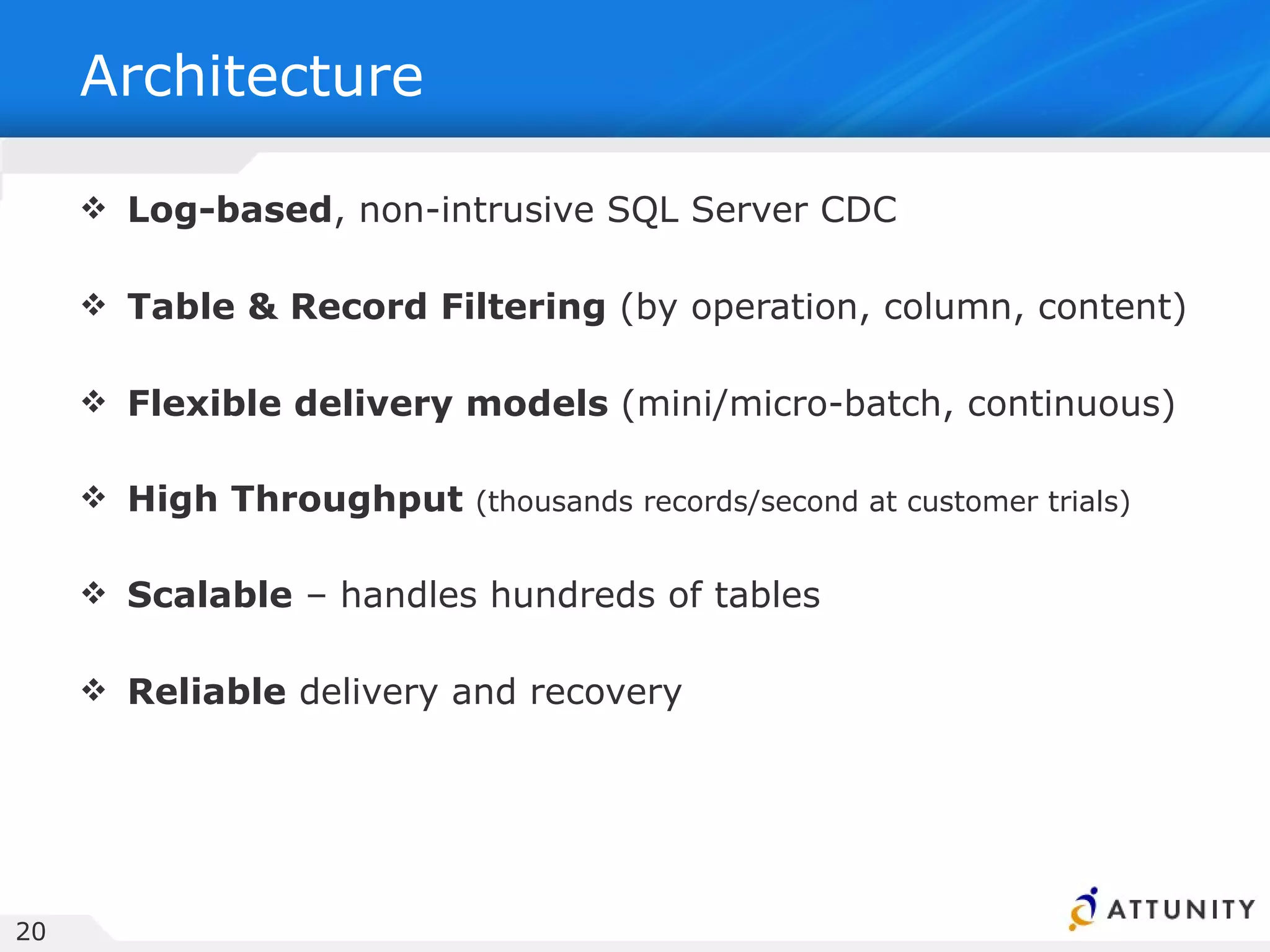 Architecture

❖ Log-based, non-intrusive SQL Server CDC

❖ Table & Record Filtering (by operation, column, content)

❖ Flexible delivery models (mini/micro-batch, continuous)

❖ High Throughput (thousands records/second at customer trials)

❖ Scalable – handles hundreds of tables

❖ Reliable delivery and recovery

20

ATTUNITY